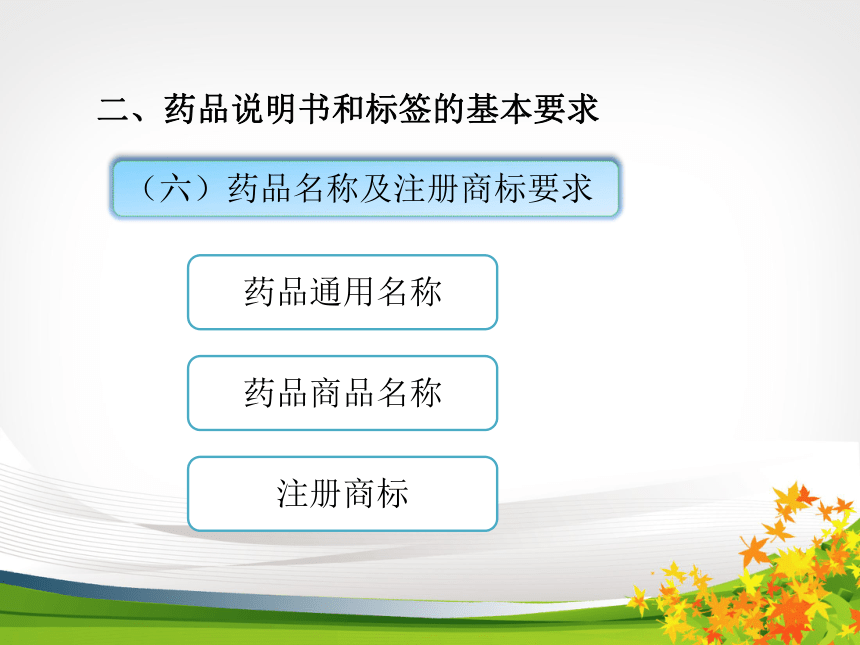 二、药品说明书和标签的基本要求

（六）药品名称及注册商标要求

药品通用名称

药品商品名称

注册商标